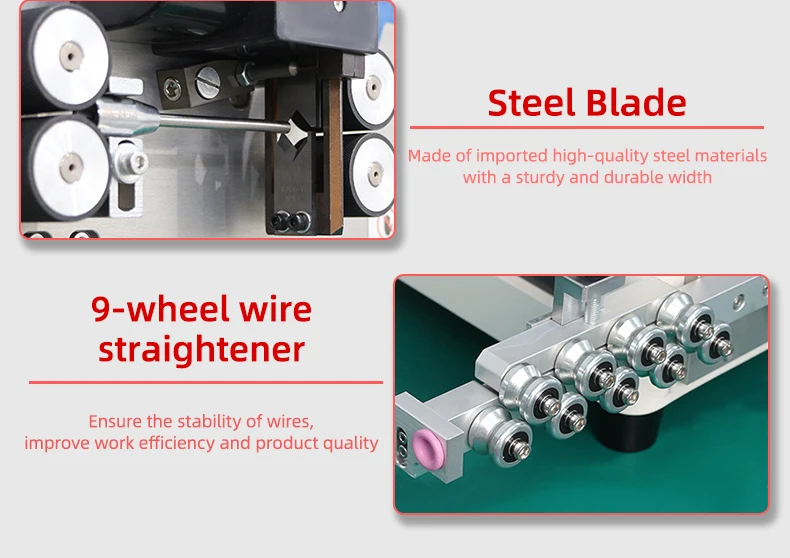 Steel Blade

Made of imported high-quality steel materials with a sturdy and durable width

9-wheel wire straightener

Ensure the stability of wires, improve work efficiency and product quality